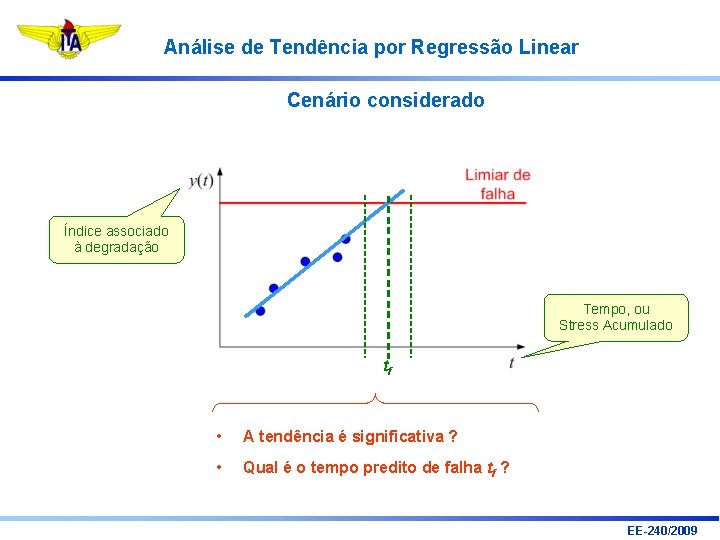 ITA

Análise de Tendência por Regressão Linear

Cenário considerado

$y(t)$

Limiar de falha

Índice associado à degradação

Tempo, ou Stress Acumulado

$t_f$

$t$

• A tendência é significativa ?

• Qual é o tempo predito de falha $t_f$ ?

EE-240/2009